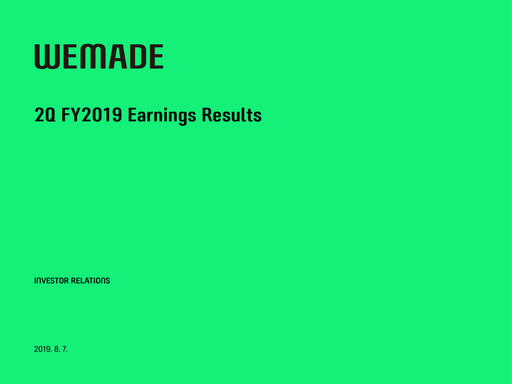 WEMADE

2Q FY2019 Earnings Results

INVESTOR RELATIONS

2019. 8. 7.